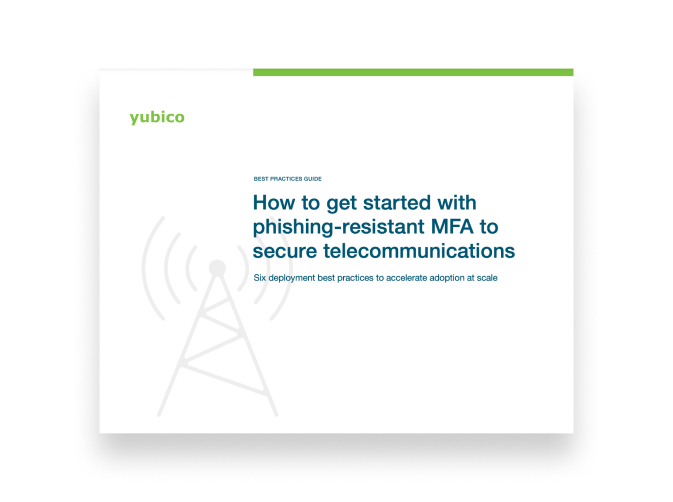 yubico

BEST PRACTICES GUIDE

How to get started with phishing-resistant MFA to secure telecommunications

Six deployment best practices to accelerate adoption at scale